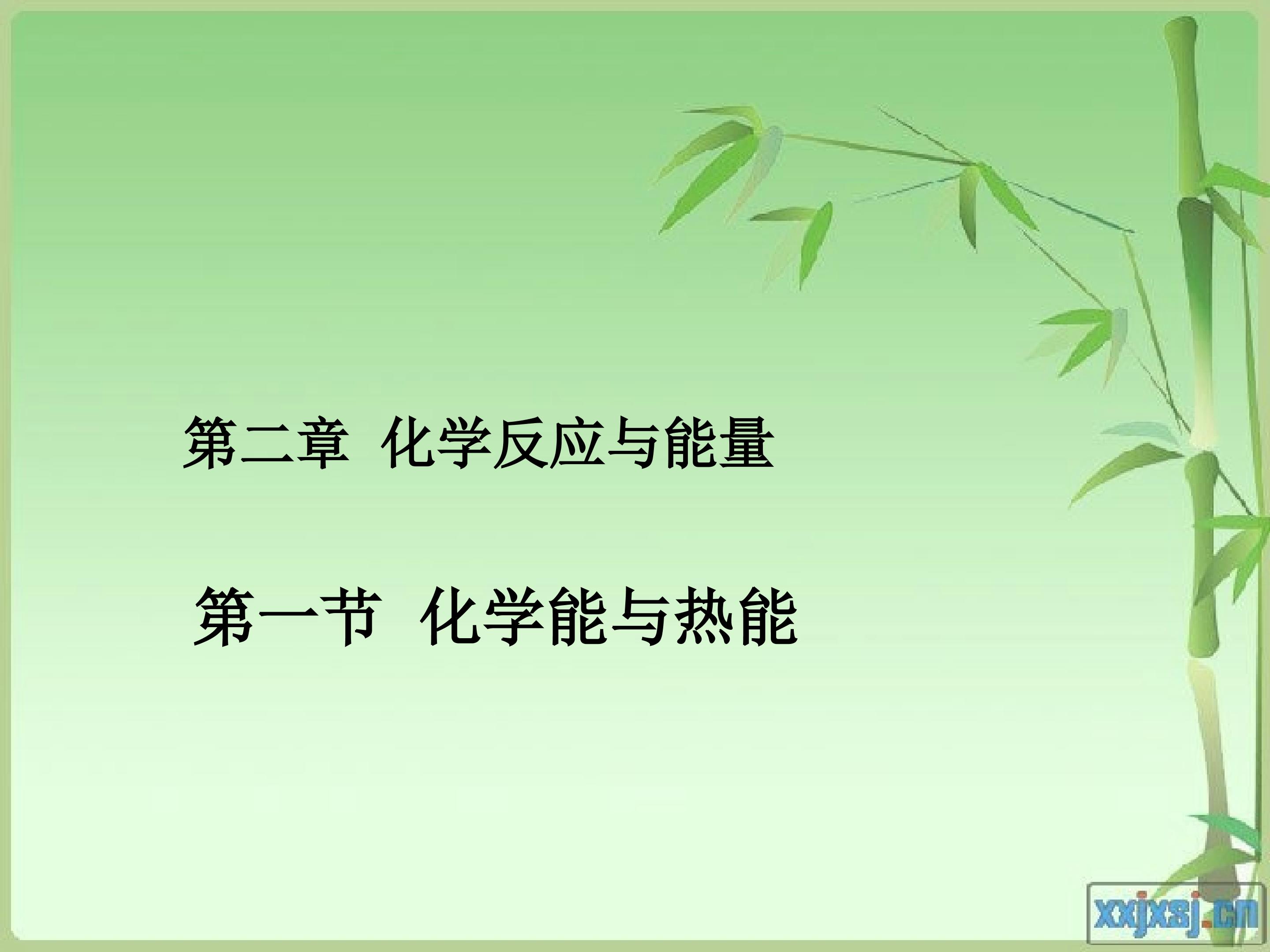 第二章 化学反应与能量

第一节 化学能与热能

xxjxsj.cn